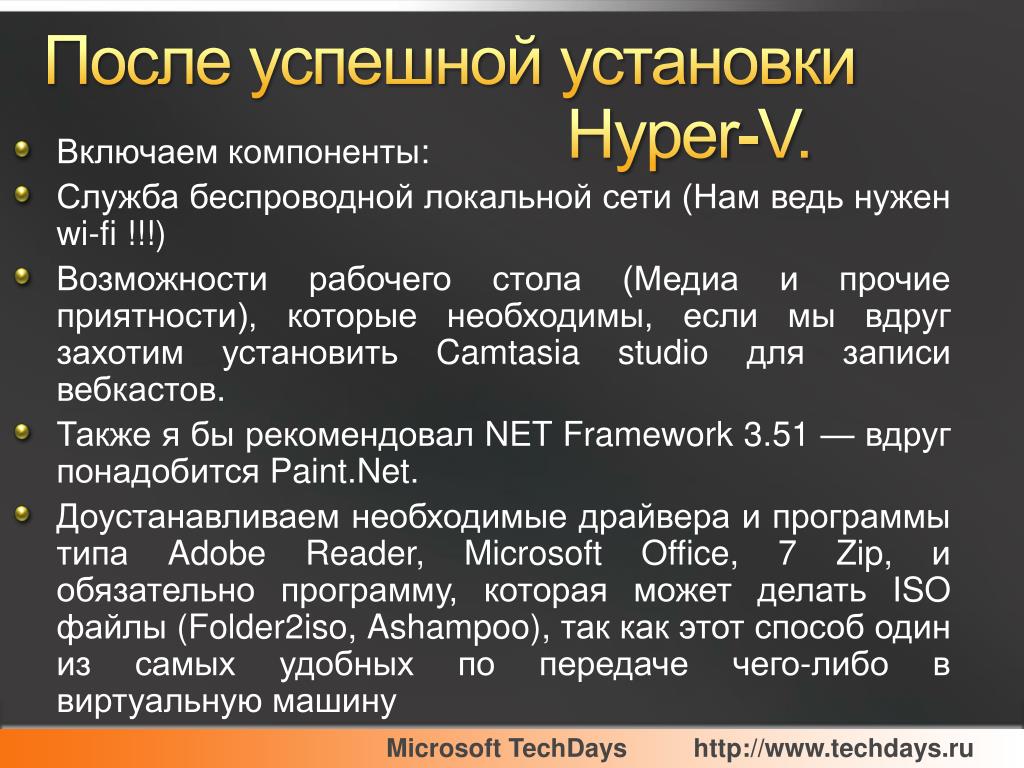 После успешной установки Hyper-V.

Включаем компоненты:

Служба беспроводной локальной сети (Нам ведь нужен wi-fi !!!)

Возможности рабочего стола (Медиа и прочие приятности), которые необходимы, если мы вдруг захотим установить Camtasia studio для записи вебкастов.

Также я бы рекомендовал NET Framework 3.51 — вдруг понадобится Paint.Net.

Доустанавливаем необходимые драйвера и программы типа Adobe Reader, Microsoft Office, 7 Zip, и обязательно программу, которая может делать ISO файлы (Folder2iso, Ashampoo), так как этот способ один из самых удобных по передаче чего-либо в виртуальную машину

Microsoft TechDays http://www.techdays.ru